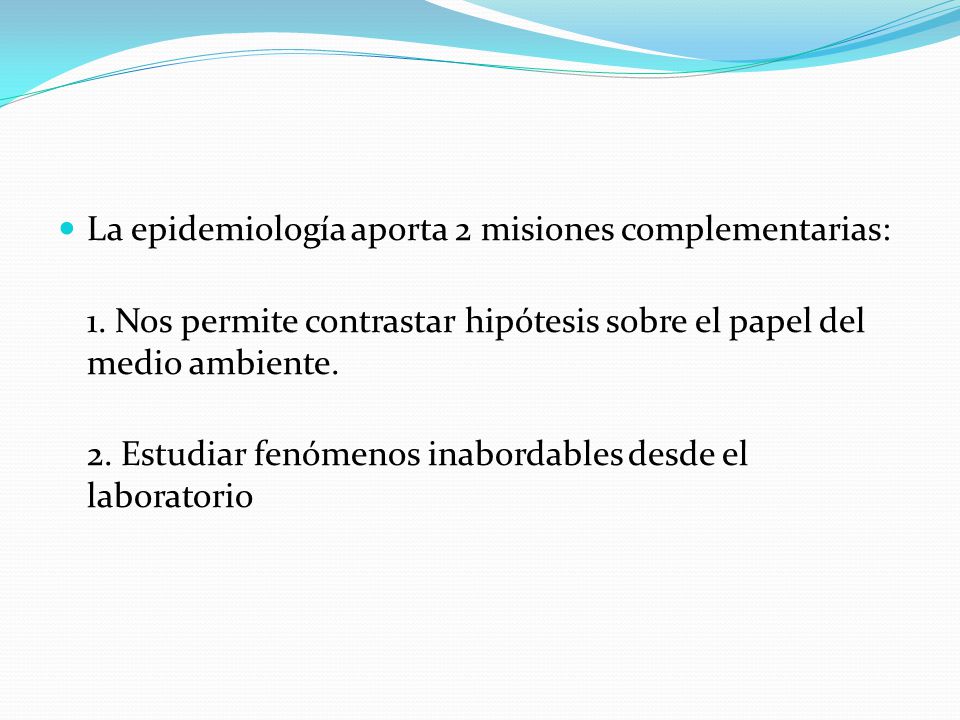 La epidemiología aporta 2 misiones complementarias:

1. Nos permite contrastar hipótesis sobre el papel del medio ambiente.

2. Estudiar fenómenos inabordables desde el laboratorio